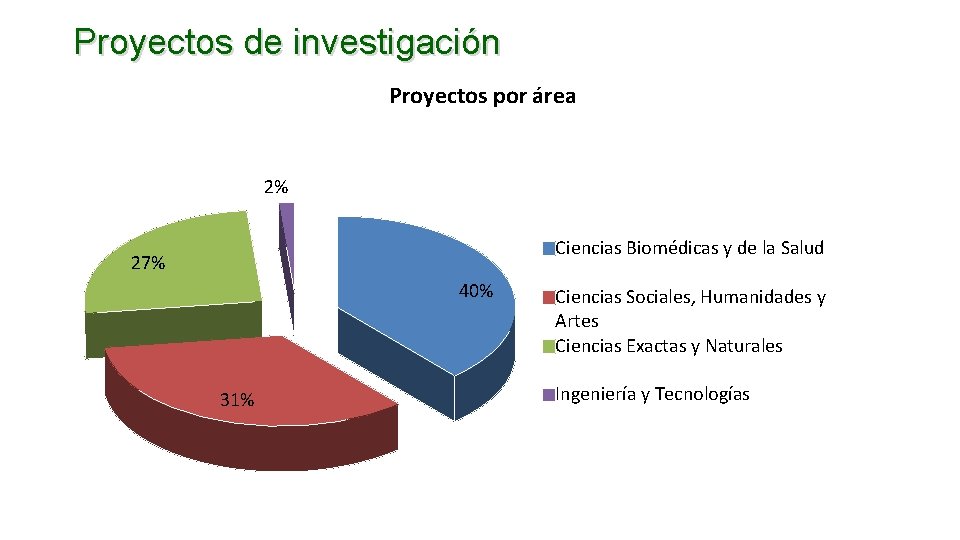 Proyectos de investigación

Proyectos por área

2%

27%

40%

31%

Ciencias Biomédicas y de la Salud

Ciencias Sociales, Humanidades y Artes

Ciencias Exactas y Naturales

Ingeniería y Tecnologías